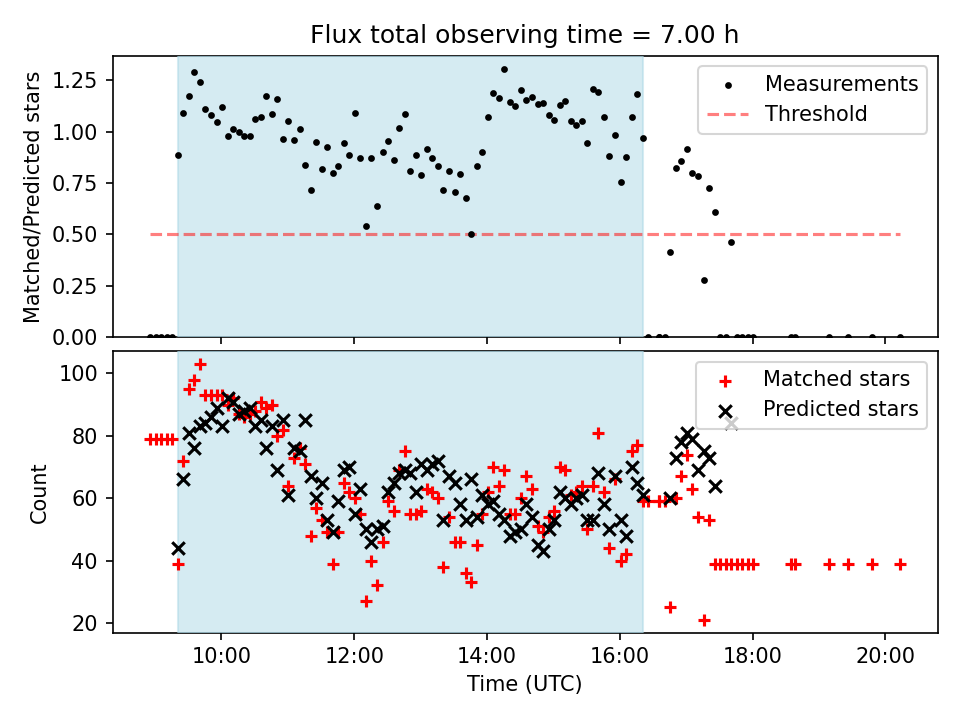 Flux total observing time = 7.00 h

Matched/Predicted stars

1.25
1.00
0.75
0.50
0.25
0.00

Measurements
Threshold

Count

100
80
60
40
20

Matched stars
Predicted stars

10:00
12:00
14:00
16:00
18:00
20:00

Time (UTC)